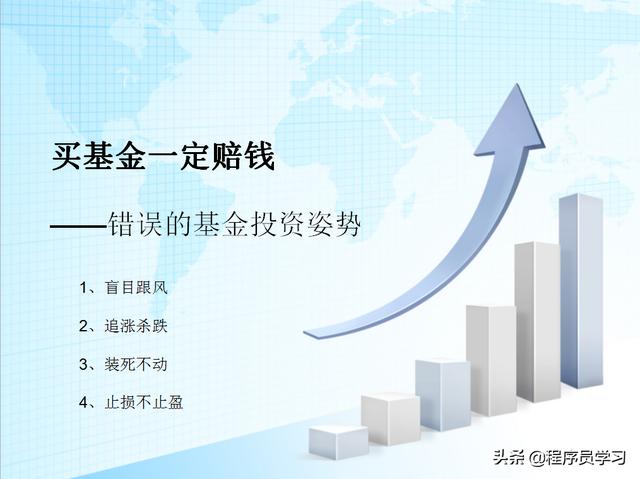 买基金一定赔钱

——错误的基金投资姿势

1、盲目跟风

2、追涨杀跌

3、装死不动

4、止损不止盈

头条 @程序员学习